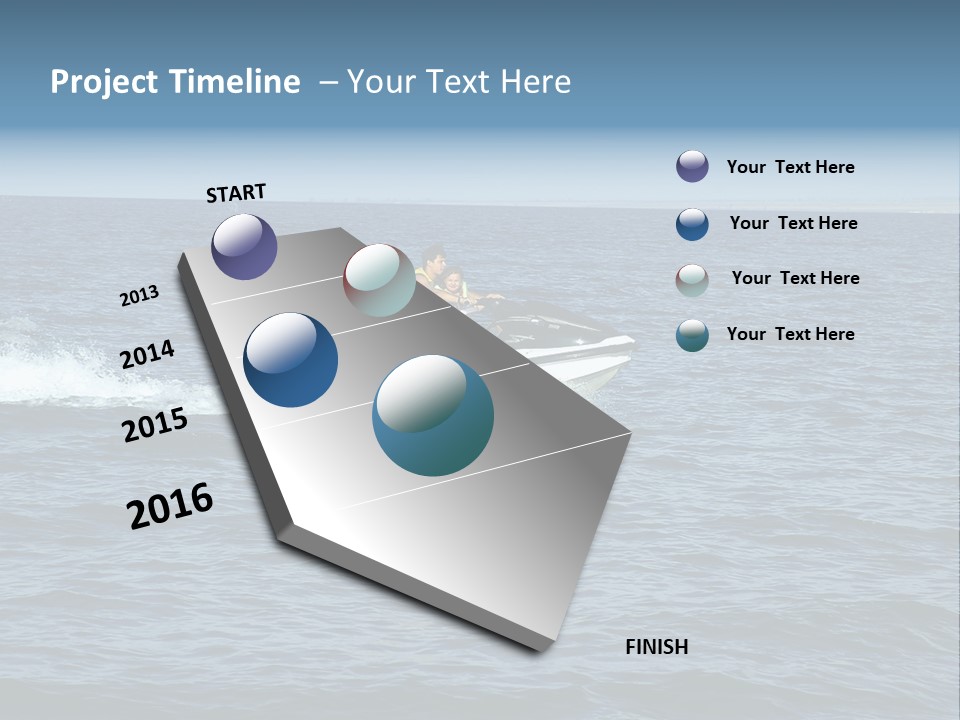 Project Timeline – Your Text Here

START

2013

2014

2015

2016

FINISH

Your Text Here

Your Text Here

Your Text Here

Your Text Here